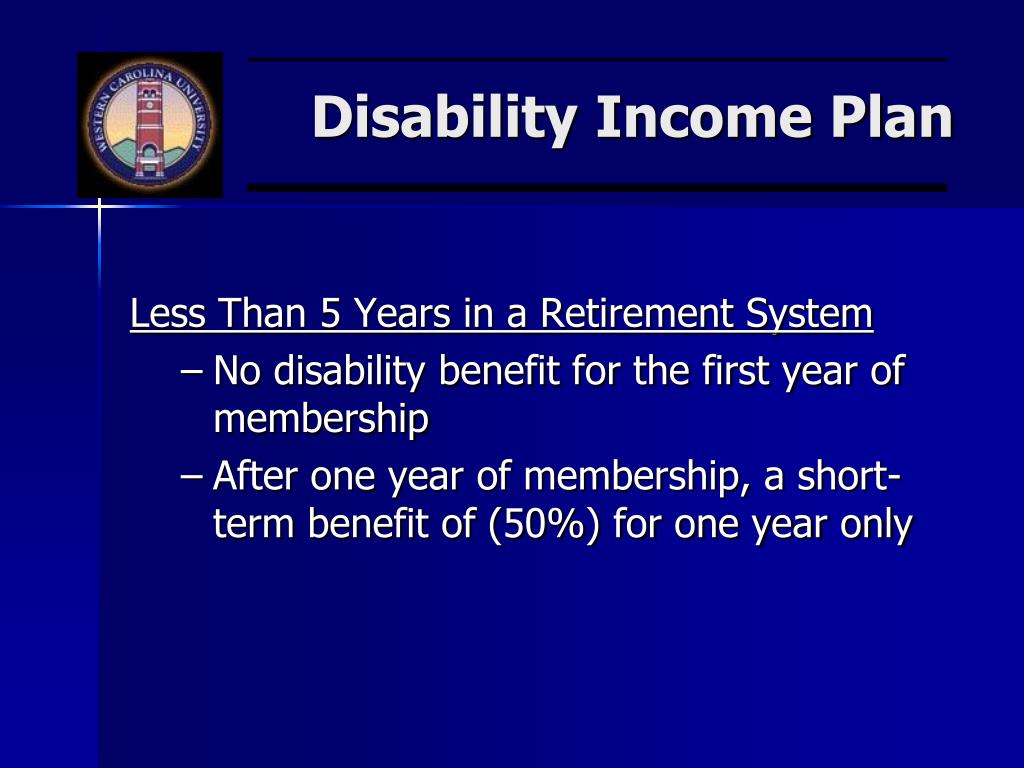 WESTERN CAROLINA UNIVERSITY

Disability Income Plan

Less Than 5 Years in a Retirement System

– No disability benefit for the first year of membership

– After one year of membership, a short-term benefit of (50%) for one year only